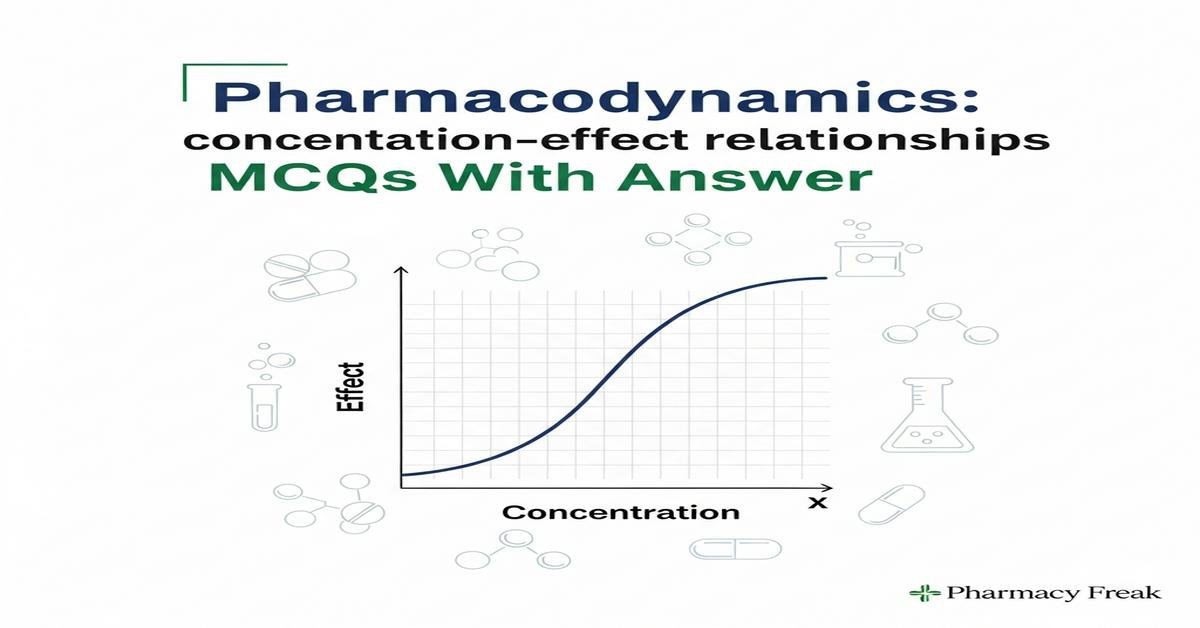 Pharmacodynamics:
concentation–effect relationships
MCQs With Answer

Effect

Concentration

x

Pharmacy Freak